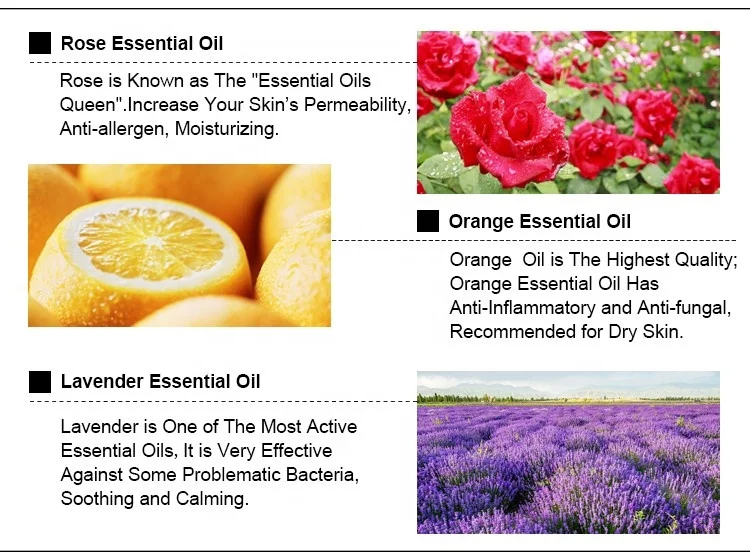 Rose Essential Oil

Rose is Known as The "Essential Oils Queen".Increase Your Skin's Permeability, Anti-allergen, Moisturizing.

Orange Essential Oil

Orange  Oil is The Highest Quality; Orange Essential Oil Has Anti-Inflammatory and Anti-fungal, Recommended for Dry Skin.

Lavender Essential Oil

Lavender is One of The Most Active Essential Oils, It is Very Effective Against Some Problematic Bacteria, Soothing and Calming.